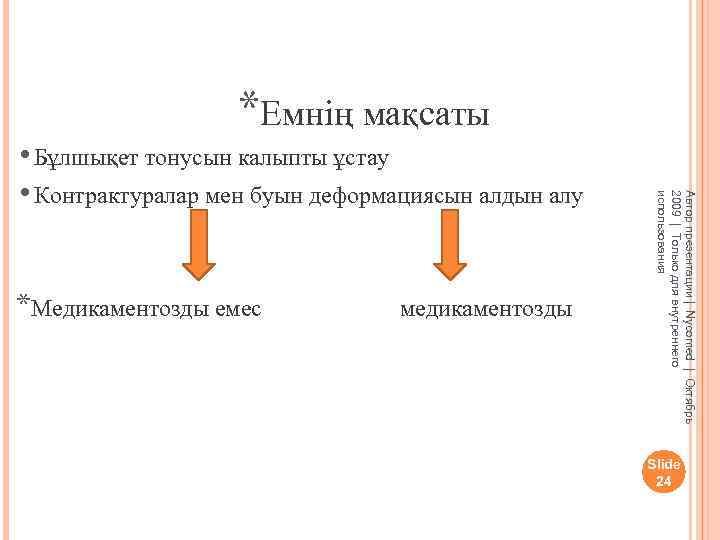 *Емнің мақсаты

• Бұлшықет тонусын калыпты ұстау

• Контрактуралар мен буын деформациясын алдын алу

*Медикаментозды емес

медикаментозды

Автор презентации | Nycomed | Октябрь 2009 | Только для внутреннего использования

Slide 24